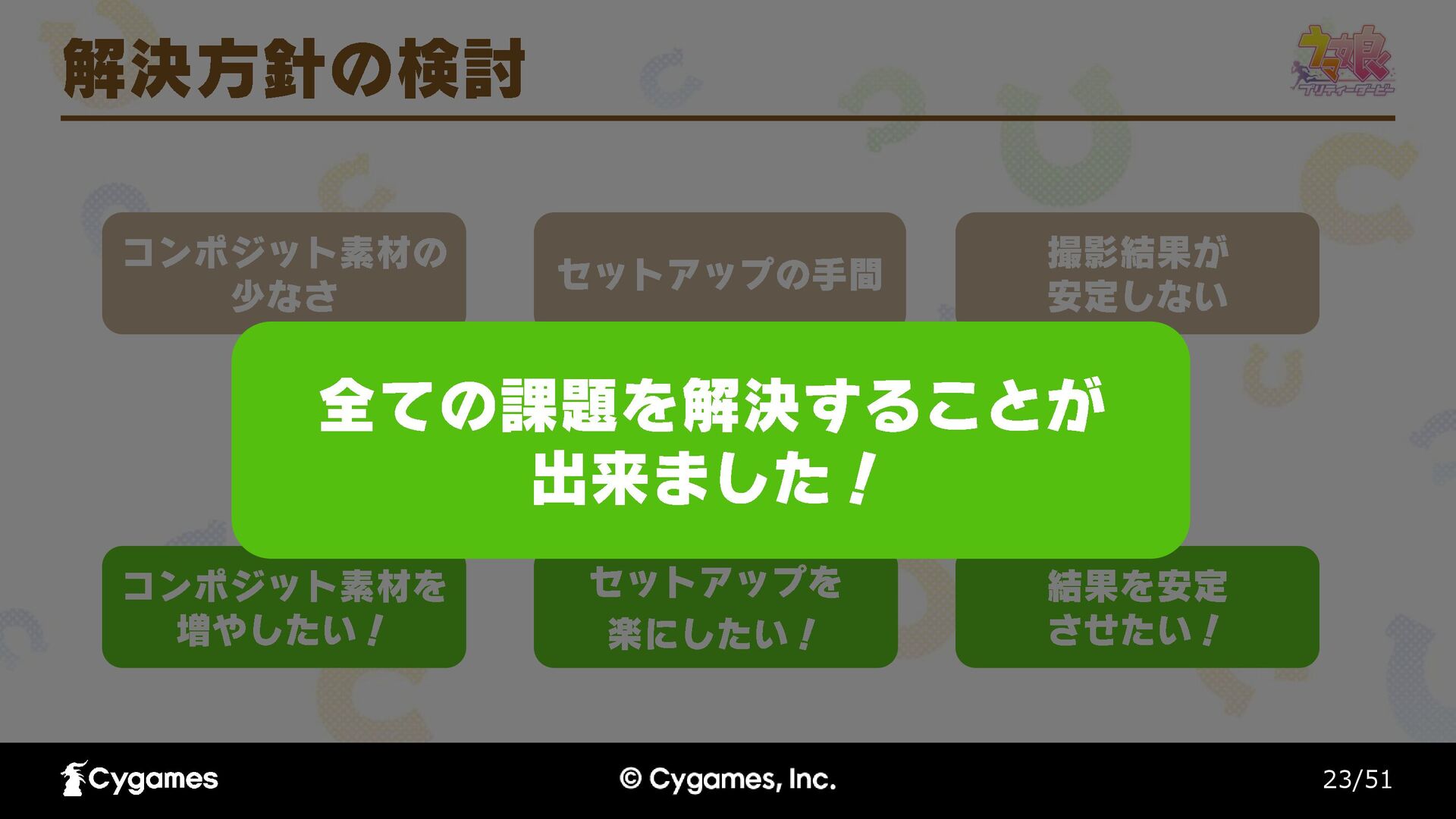 解決方針の検討

ウマ娘 プリティーダービー

コンポジット素材の少なさ

セットアップの手間

撮影結果が安定しない

全ての課題を解決することが出来ました！

コンポジット素材を増やしたい！

セットアップを楽にしたい！

結果を安定させたい！

Cygames

© Cygames, Inc.

23/51